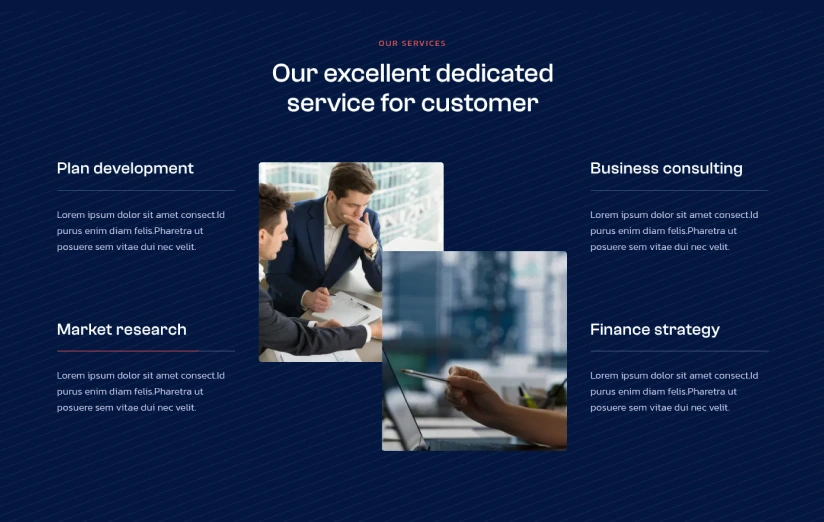 OUR SERVICES

Our excellent dedicated service for customer

Plan development

Lorem ipsum dolor sit amet consect.Id purus enim diam felis.Pharetra ut posuere sem vitae dui nec velit.

Market research

Lorem ipsum dolor sit amet consect.Id purus enim diam felis.Pharetra ut posuere sem vitae dui nec velit.

Business consulting

Lorem ipsum dolor sit amet consect.Id purus enim diam felis.Pharetra ut posuere sem vitae dui nec velit.

Finance strategy

Lorem ipsum dolor sit amet consect.Id purus enim diam felis.Pharetra ut posuere sem vitae dui nec velit.